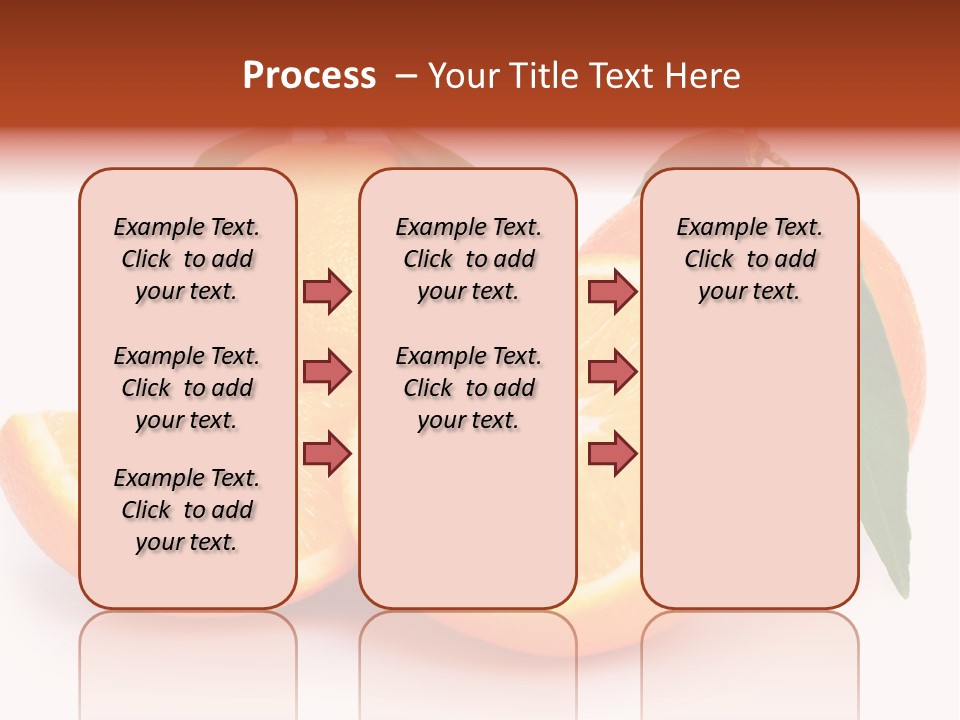 Process – Your Title Text Here

Example Text. Click to add your text.

Example Text. Click to add your text.

Example Text. Click to add your text.

Example Text. Click to add your text.

Example Text. Click to add your text.

Example Text. Click to add your text.